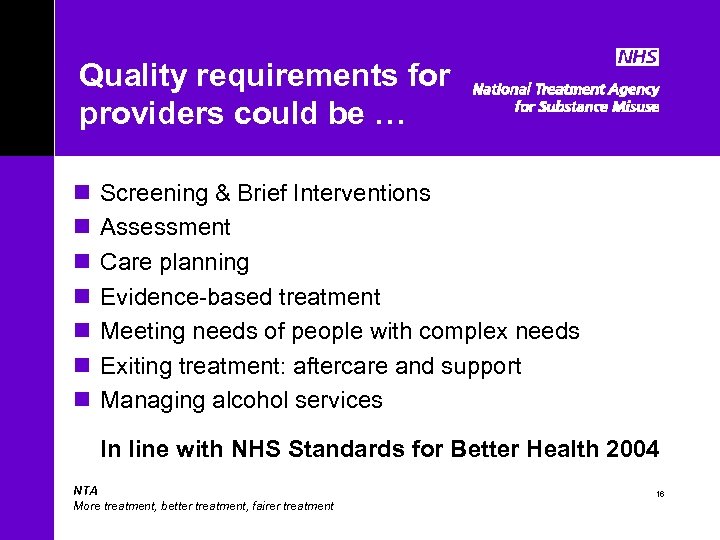 Quality requirements for providers could be …

NHS
National Treatment Agency for Substance Misuse

- Screening & Brief Interventions
- Assessment
- Care planning
- Evidence-based treatment
- Meeting needs of people with complex needs
- Exiting treatment: aftercare and support
- Managing alcohol services

In line with NHS Standards for Better Health 2004

NTA
More treatment, better treatment, fairer treatment

16